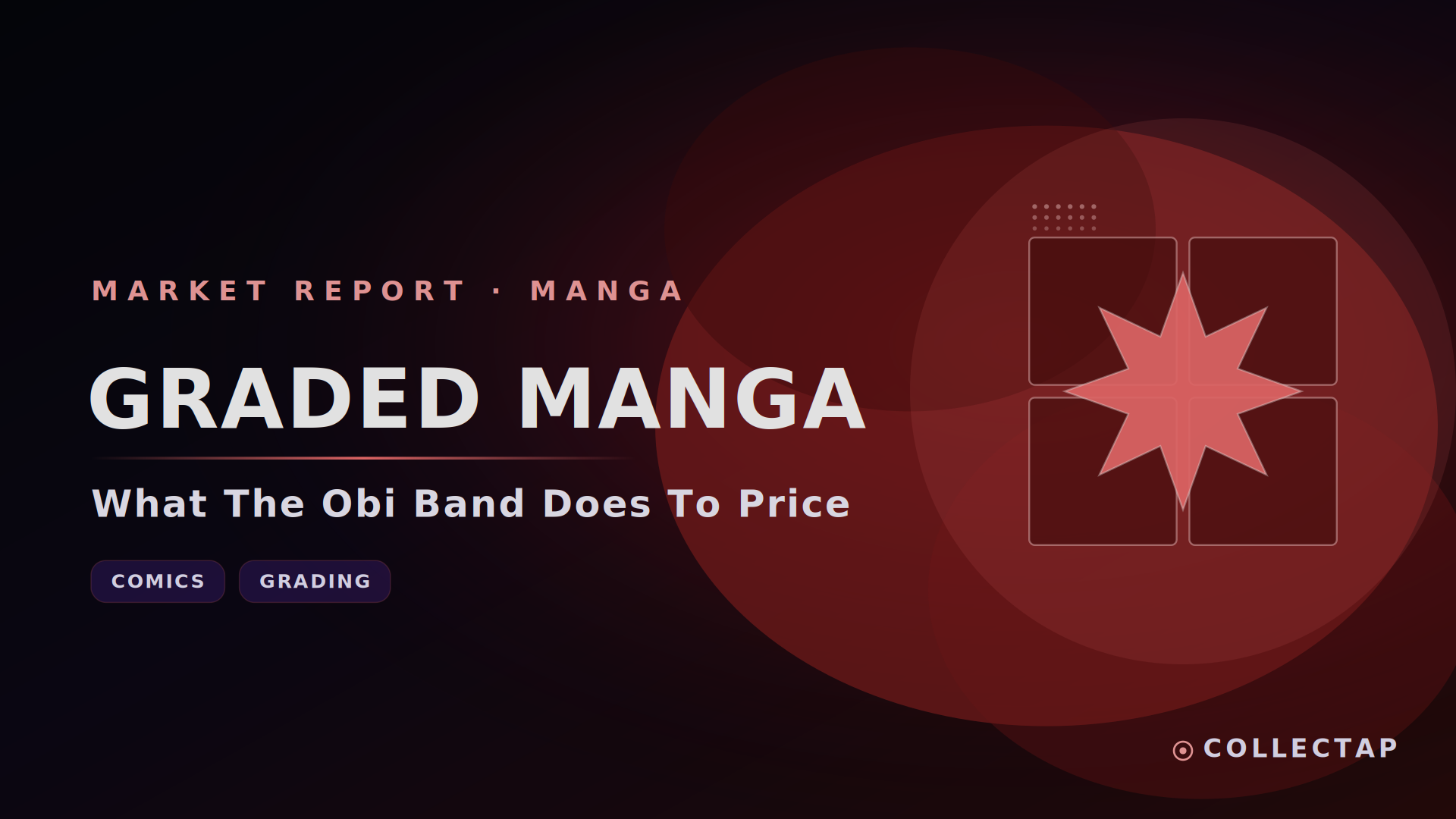 MARKET REPORT · MANGA

GRADED MANGA

What The Obi Band Does To Price

COMICS

GRADING

COLLECTAP